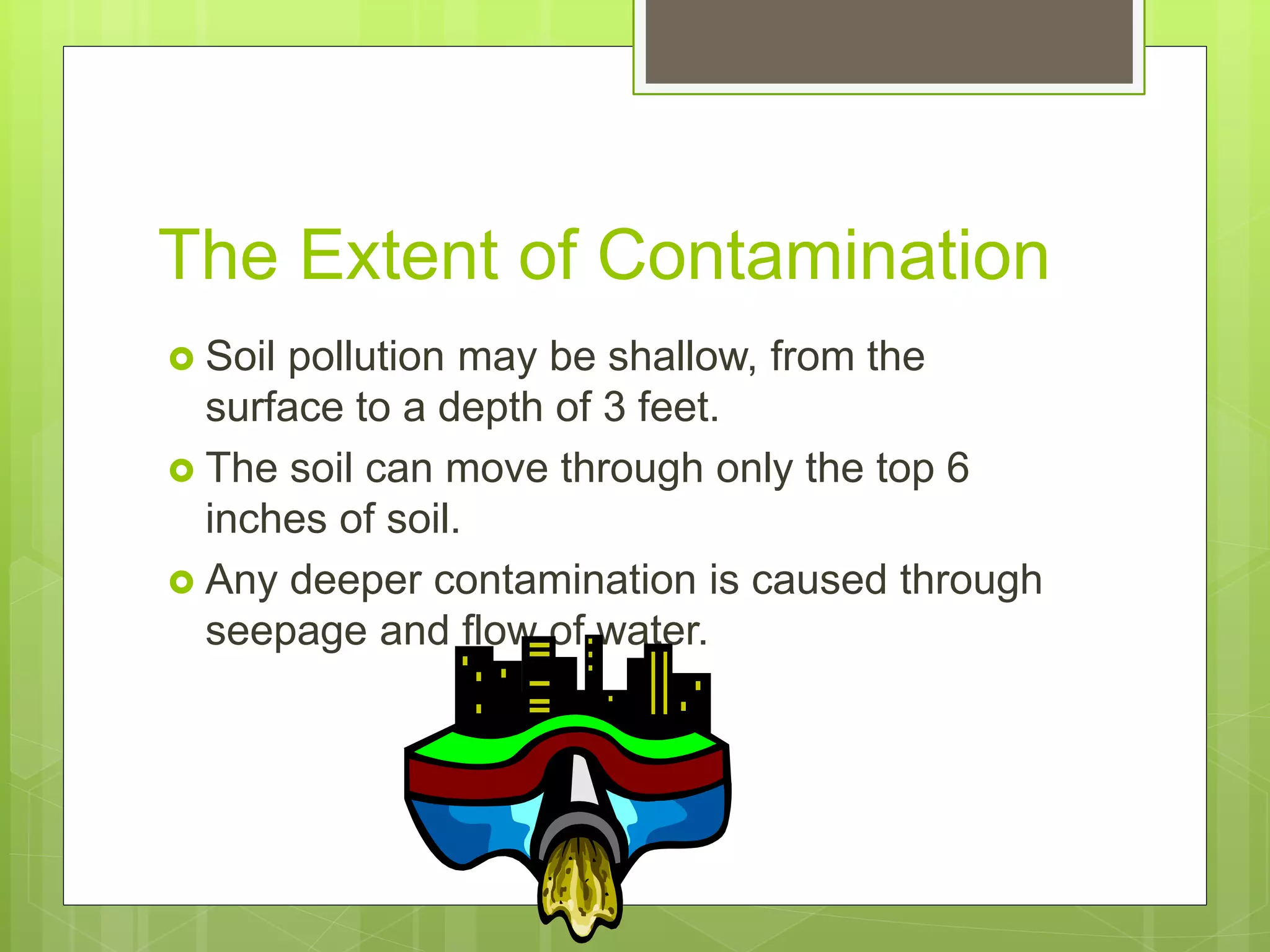 The Extent of Contamination

Soil pollution may be shallow, from the surface to a depth of 3 feet.

The soil can move through only the top 6 inches of soil.

Any deeper contamination is caused through seepage and flow of water.